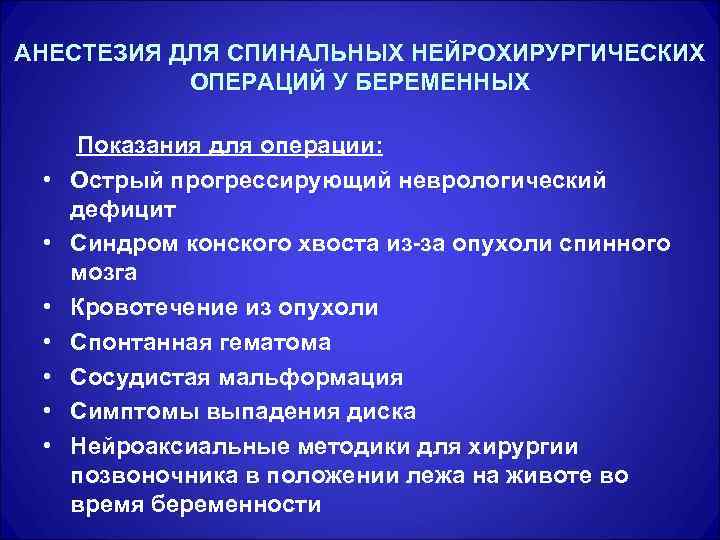 АНЕСТЕЗИЯ ДЛЯ СПИНАЛЬНЫХ НЕЙРОХИРУРГИЧЕСКИХ ОПЕРАЦИЙ У БЕРЕМЕННЫХ

Показания для операции:

• Острый прогрессирующий неврологический дефицит
• Синдром конского хвоста из-за опухоли спинного мозга
• Кровотечение из опухоли
• Спонтанная гематома
• Сосудистая мальформация
• Симптомы выпадения диска
• Нейроаксиальные методики для хирургии позвоночника в положении лежа на животе во время беременности